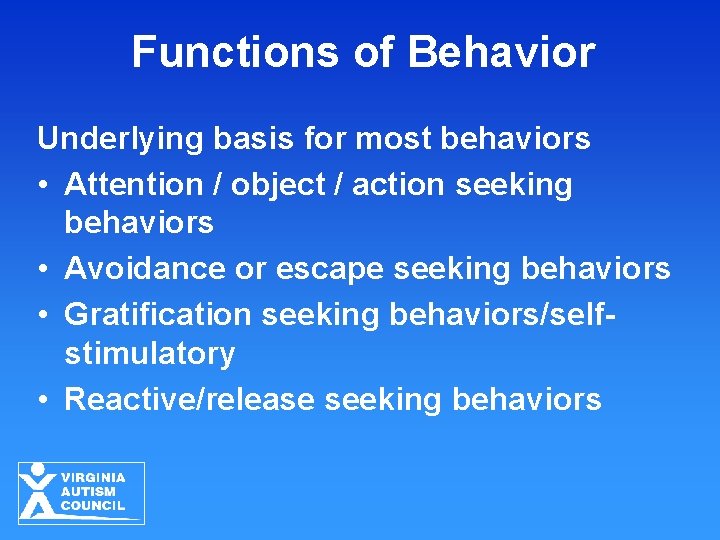 Functions of Behavior

Underlying basis for most behaviors
• Attention / object / action seeking behaviors
• Avoidance or escape seeking behaviors
• Gratification seeking behaviors/self-stimulatory
• Reactive/release seeking behaviors

VIRGINIA AUTISM COUNCIL